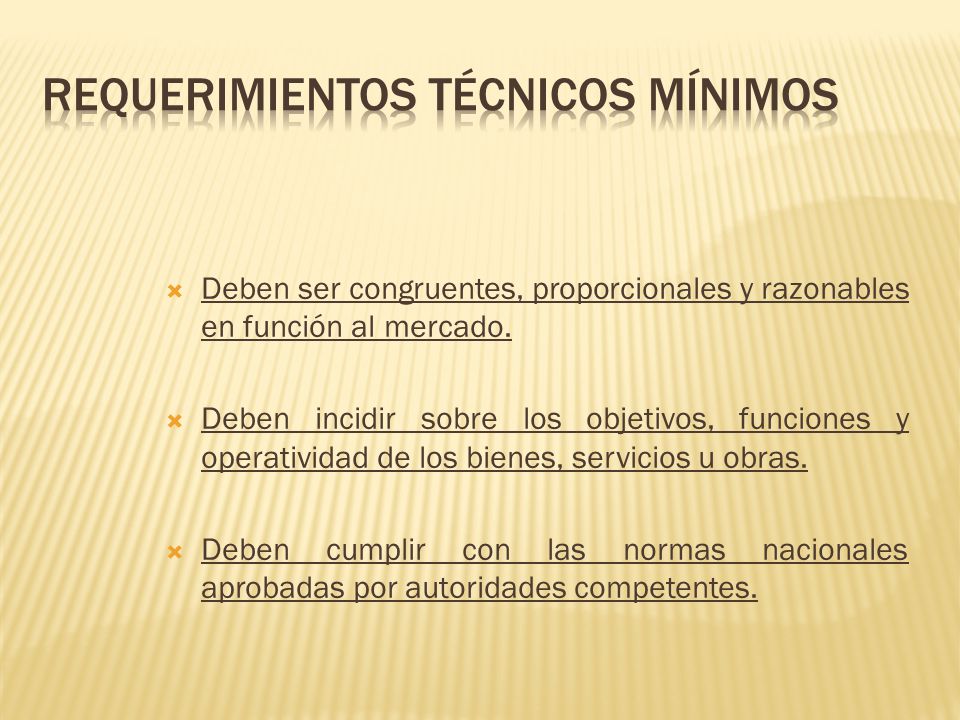 REQUERIMIENTOS TÉCNICOS MÍNIMOS

Deben ser congruentes, proporcionales y razonables en función al mercado.

Deben incidir sobre los objetivos, funciones y operatividad de los bienes, servicios u obras.

Deben cumplir con las normas nacionales aprobadas por autoridades competentes.